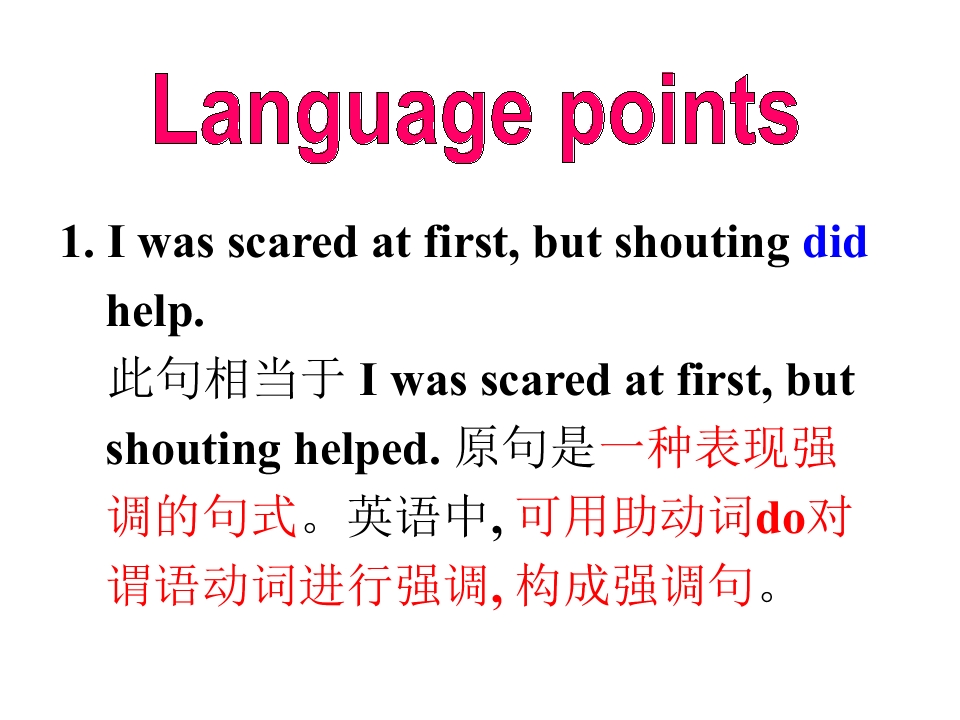 Language points

1. I was scared at first, but shouting did help.
此句相当于 I was scared at first, but shouting helped. 原句是一种表现强调的句式。英语中, 可用助动词do对谓语动词进行强调, 构成强调句。